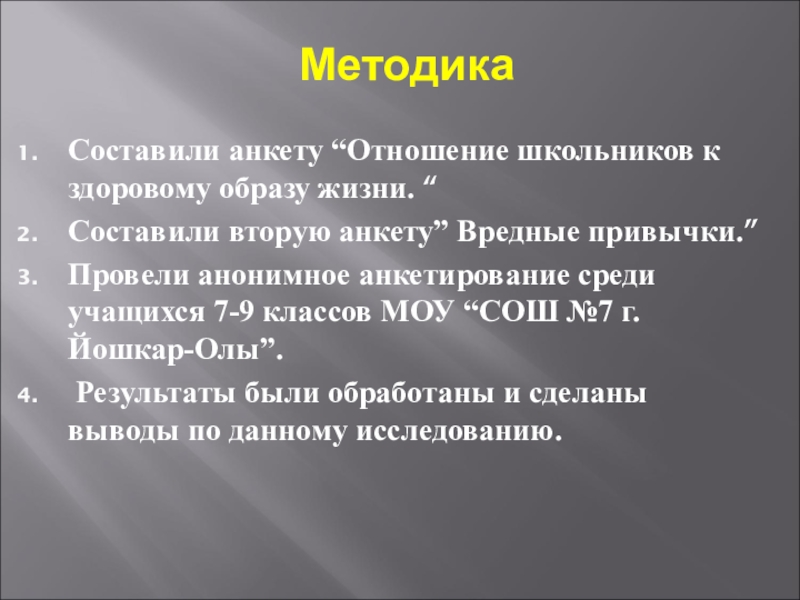 Методика

1. Составили анкету “Отношение школьников к здоровому образу жизни. “
2. Составили вторую анкету” Вредные привычки.”
3. Провели анонимное анкетирование среди учащихся 7-9 классов МОУ “СОШ №7 г. Йошкар-Олы”.
4. Результаты были обработаны и сделаны выводы по данному исследованию.